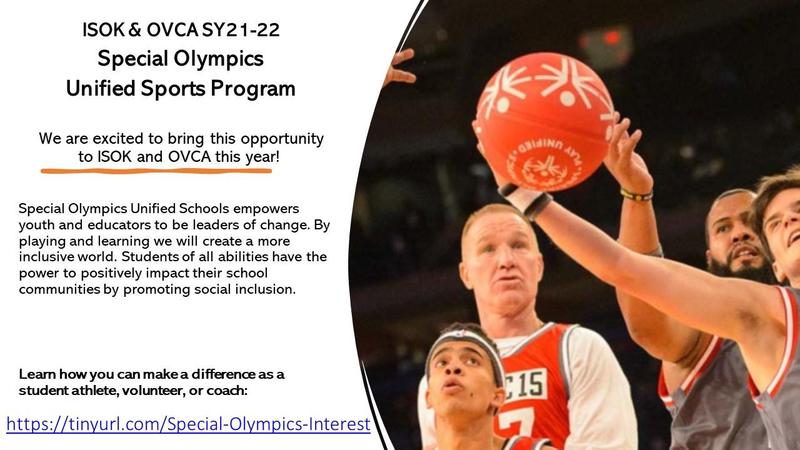 ISOK & OVCA SY21-22
Special Olympics
Unified Sports Program

We are excited to bring this opportunity to ISOK and OVCA this year!

Special Olympics Unified Schools empowers youth and educators to be leaders of change. By playing and learning we will create a more inclusive world. Students of all abilities have the power to positively impact their school communities by promoting social inclusion.

Learn how you can make a difference as a student athlete, volunteer, or coach:

https://tinyurl.com/Special-Olympics-Interest

PLAY UNIFIED

C15